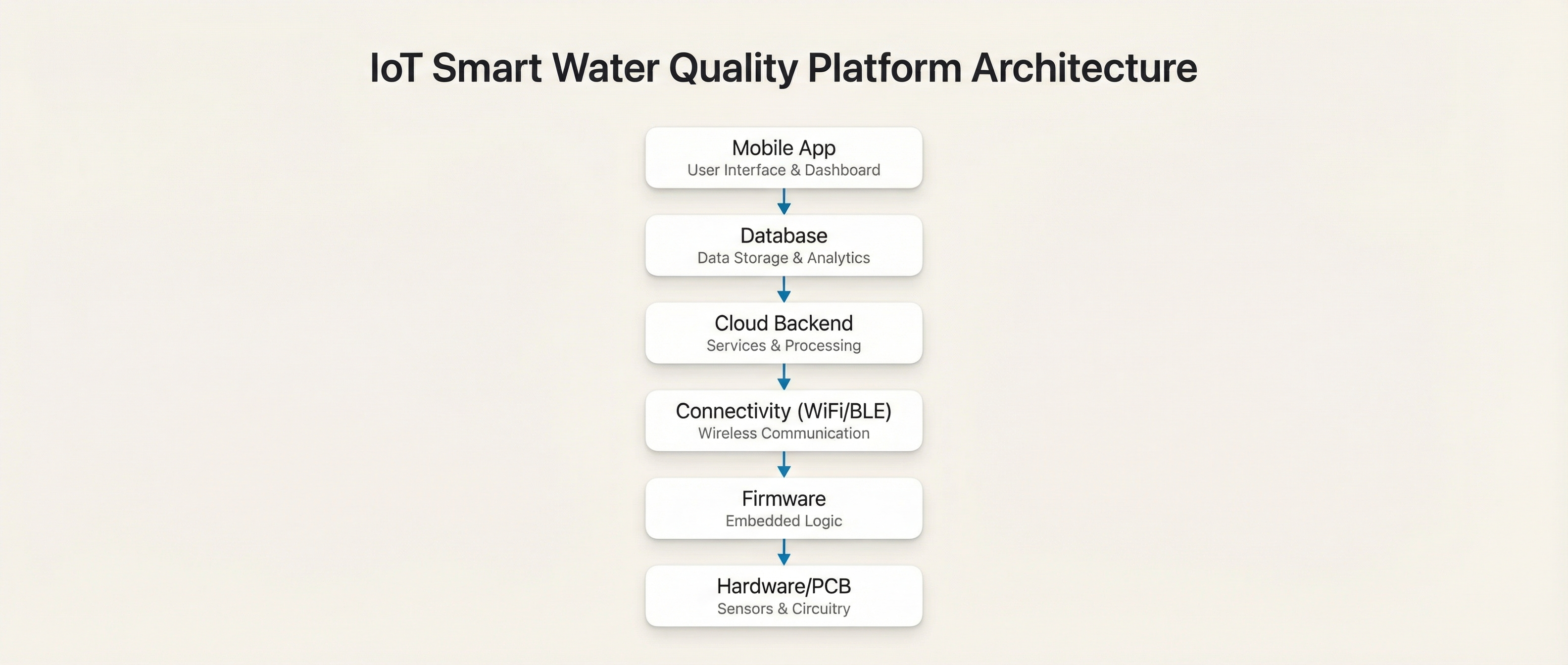 IoT Smart Water Quality Platform Architecture

Mobile App
User Interface & Dashboard

Database
Data Storage & Analytics

Cloud Backend
Services & Processing

Connectivity (WiFi/BLE)
Wireless Communication

Firmware
Embedded Logic

Hardware/PCB
Sensors & Circuitry